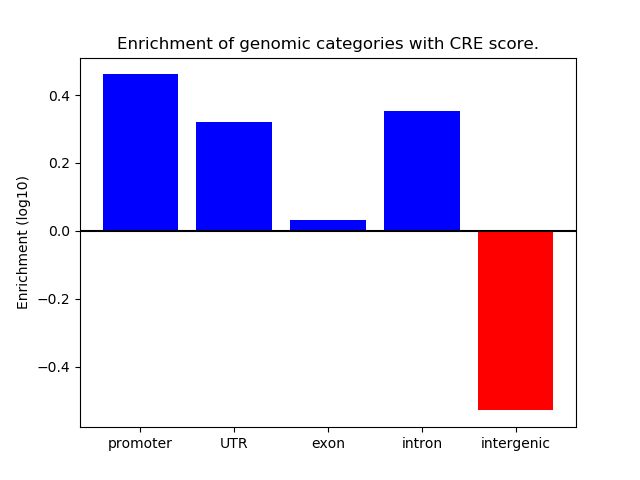 Enrichment of genomic categories with CRE score.

Enrichment (log10)

0.4
0.2
0.0
−0.2
−0.4

promoter
UTR
exon
intron
intergenic